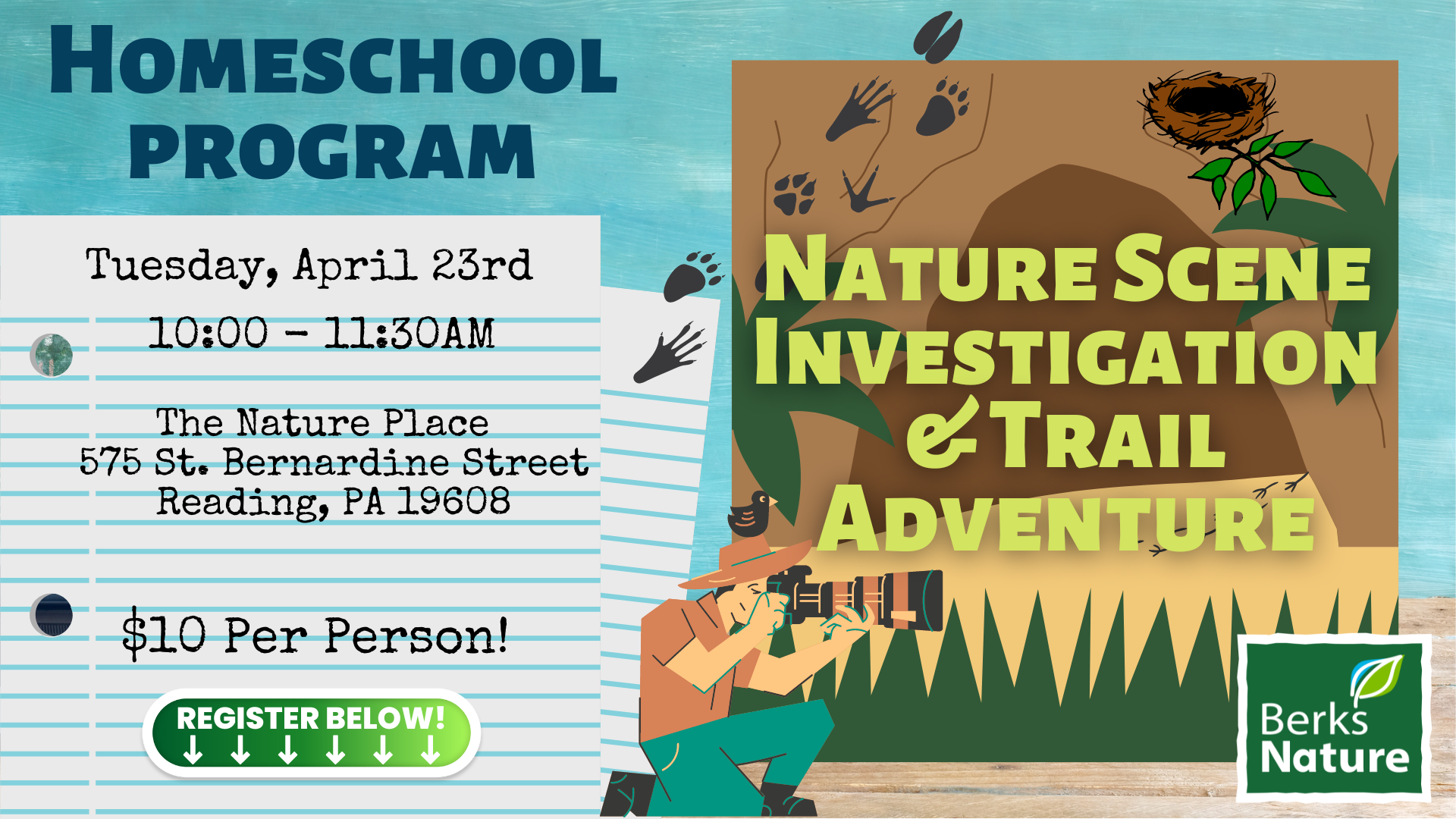 HOMESCHOOL PROGRAM

Tuesday, April 23rd

10:00 - 11:30AM

The Nature Place
575 St. Bernardine Street
Reading, PA 19608

$10 Per Person!

REGISTER BELOW!
↓ ↓ ↓ ↓ ↓ ↓

NATURE SCENE INVESTIGATION & TRAIL ADVENTURE

Berks Nature